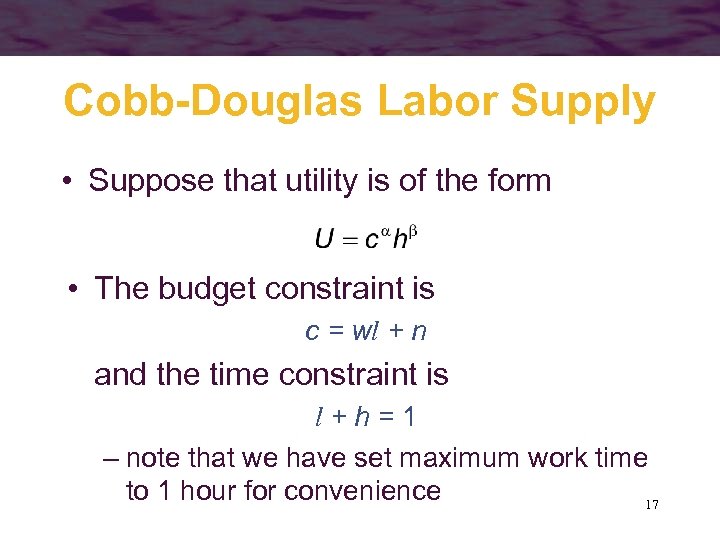 Cobb-Douglas Labor Supply

• Suppose that utility is of the form

$U = c^{\alpha} h^{\beta}$

• The budget constraint is

$c = wl + n$

and the time constraint is

$l + h = 1$

– note that we have set maximum work time to 1 hour for convenience

17